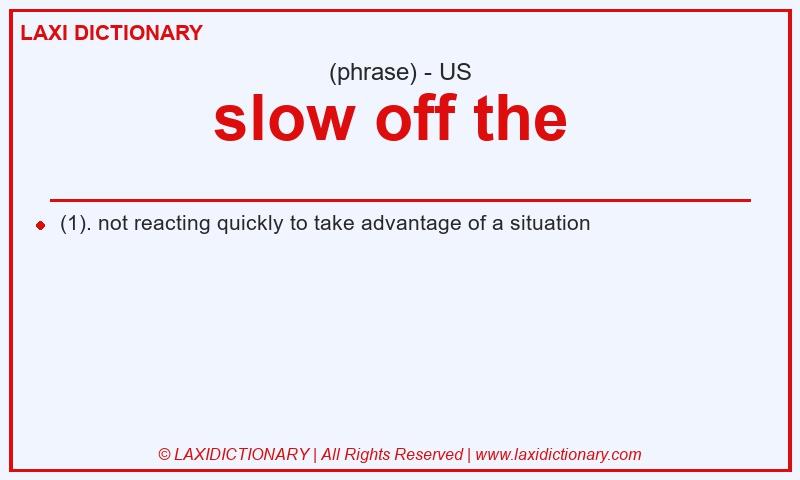 LAXI DICTIONARY

(phrase) - US

slow off the

(1). not reacting quickly to take advantage of a situation

© LAXIDICTIONARY | All Rights Reserved | www.laxidictionary.com